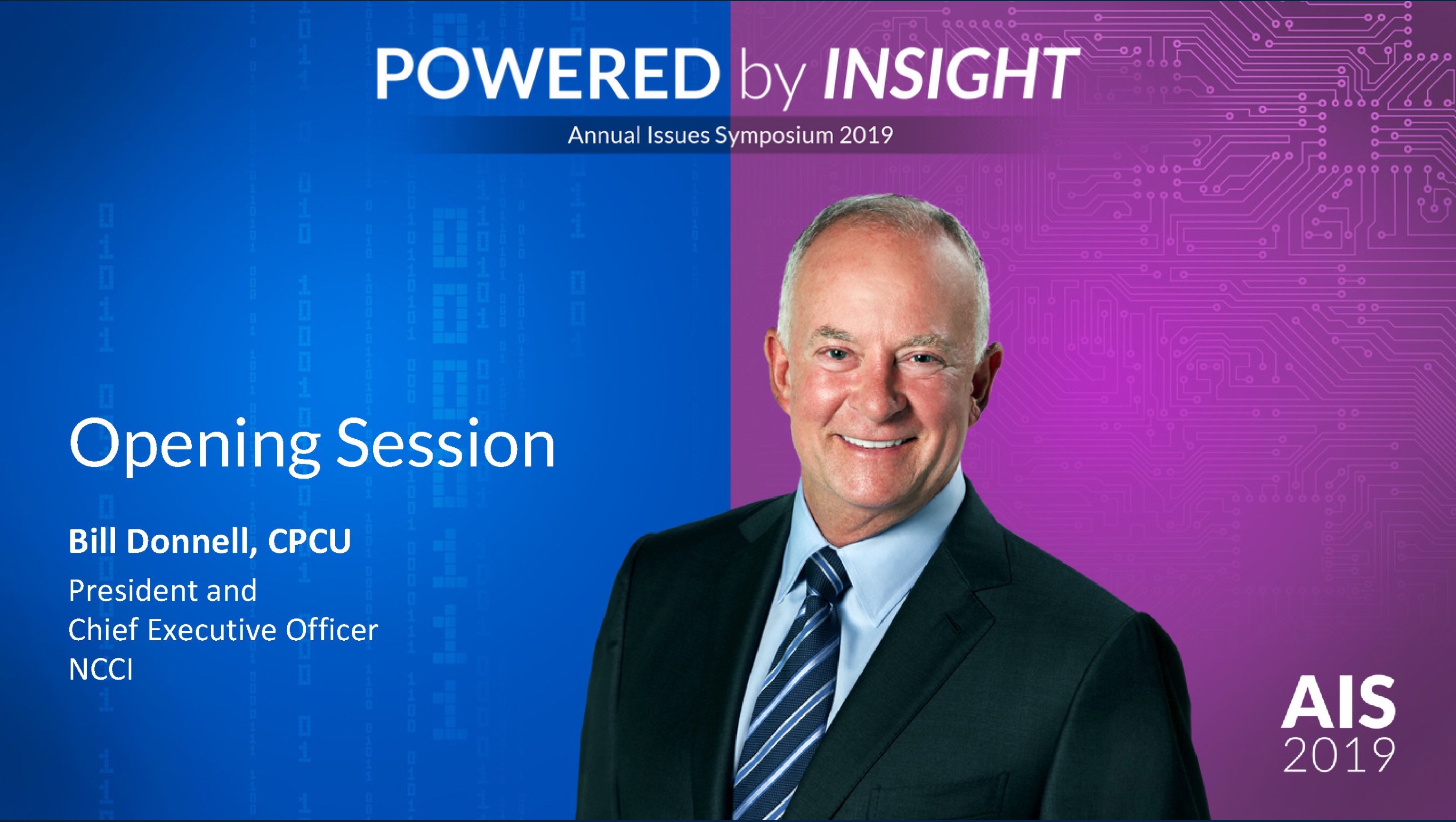 POWERED by INSIGHT
Annual Issues Symposium 2019

Opening Session

Bill Donnell, CPCU
President and
Chief Executive Officer
NCCI

AIS
2019